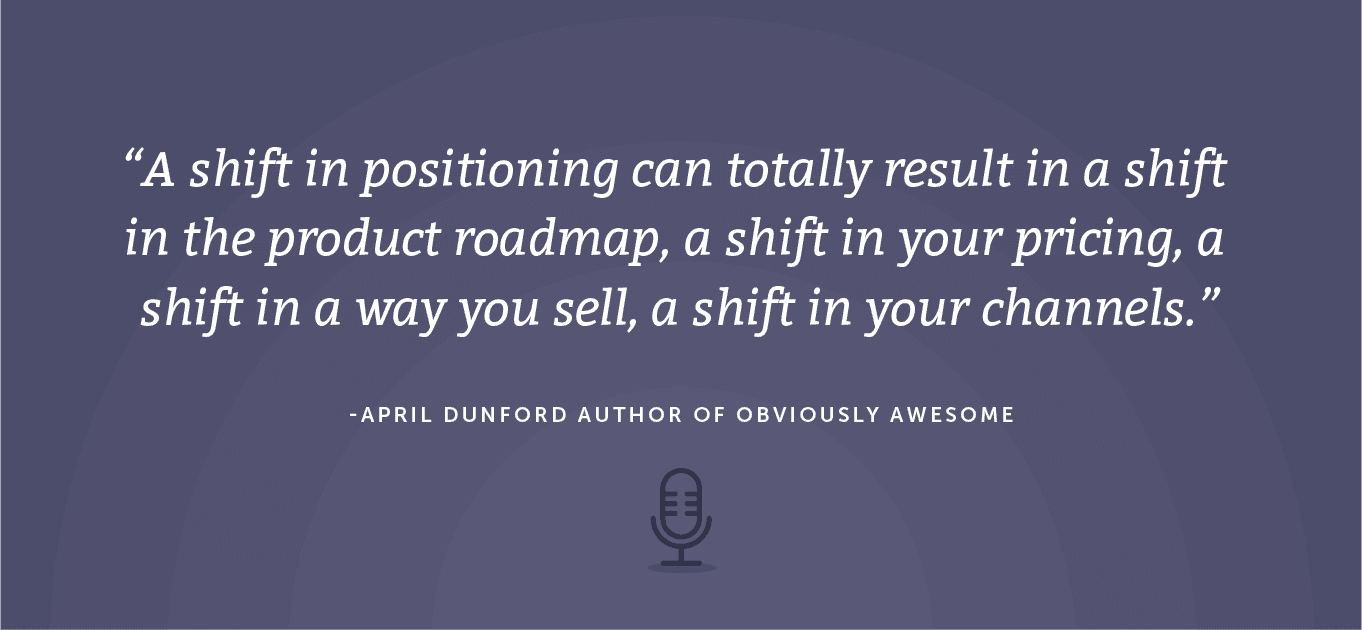 “A shift in positioning can totally result in a shift in the product roadmap, a shift in your pricing, a shift in a way you sell, a shift in your channels.”

-APRIL DUNFORD AUTHOR OF OBVIOUSLY AWESOME